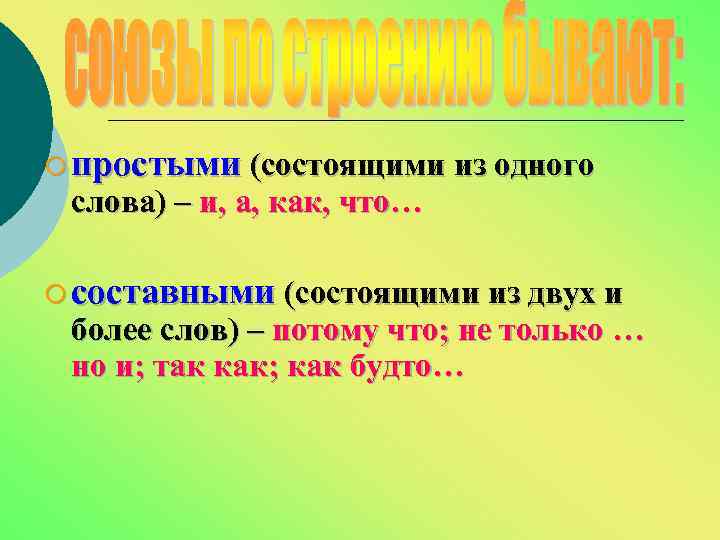 Союзы по строению бывают:

простыми (состоящими из одного слова) – и, а, как, что…

составными (состоящими из двух и более слов) – потому что; не только … но и; так как; как будто…